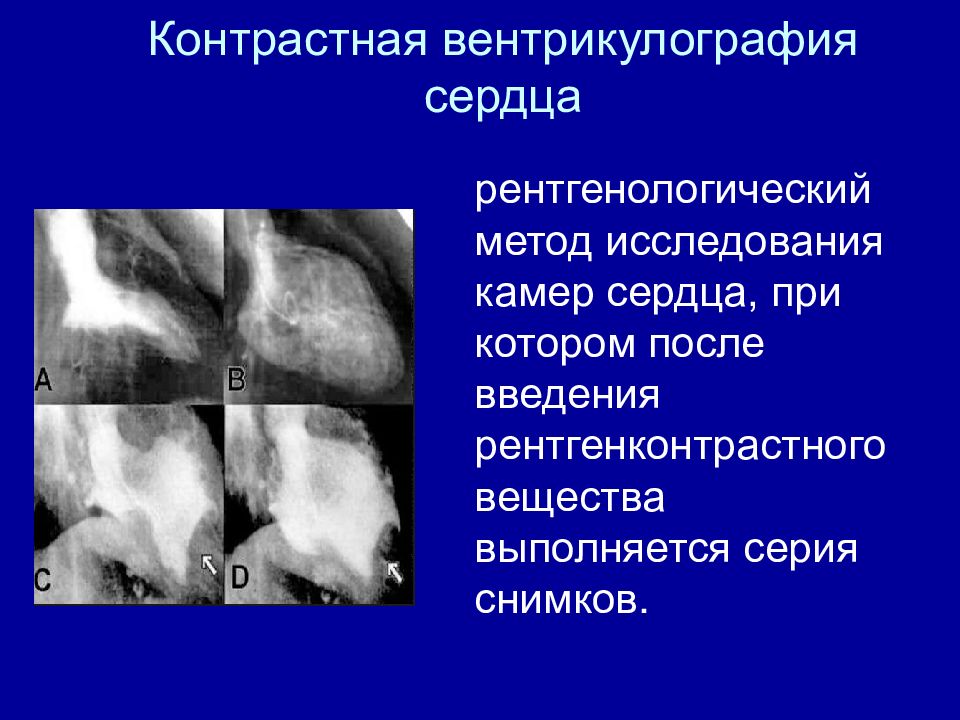 Контрастная вентрикулография сердца

A
B
C
D

рентгенологический метод исследования камер сердца, при котором после введения рентгенконтрастного вещества выполняется серия снимков.